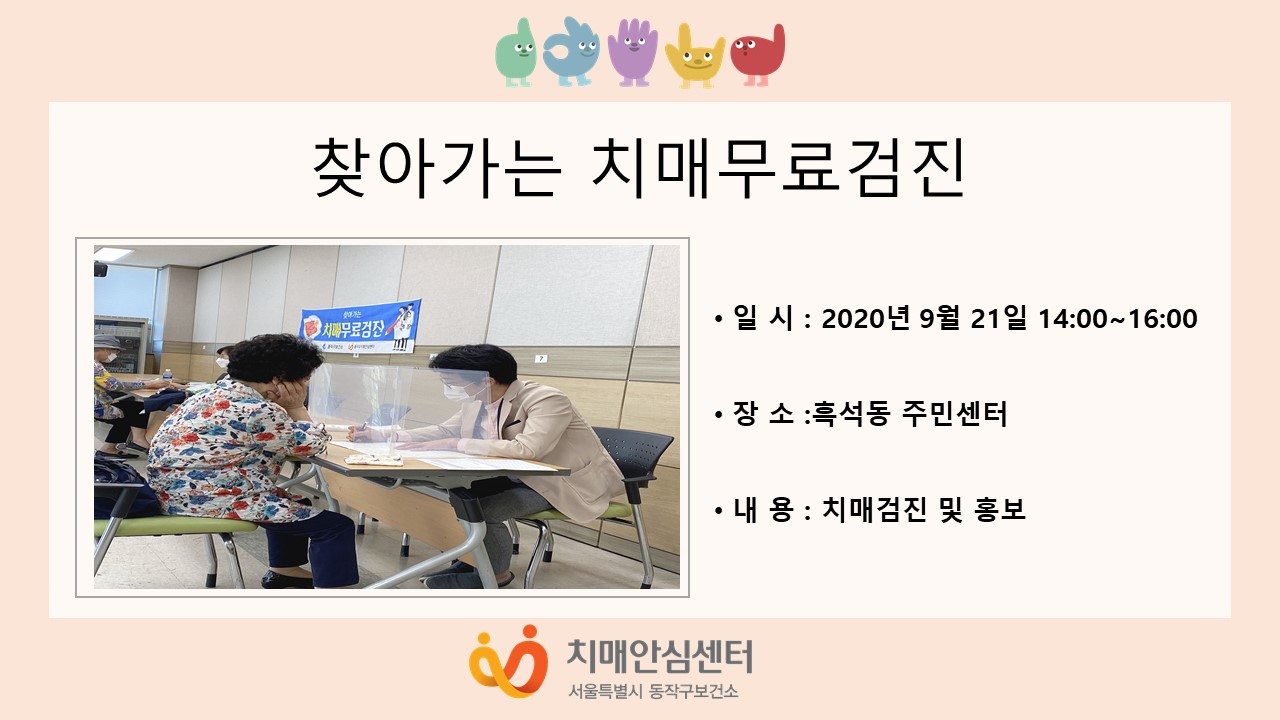 찾아가는 치매무료검진

찾아가는
치매무료검진

• 일 시 : 2020년 9월 21일 14:00~16:00

• 장 소 :흑석동 주민센터

• 내 용 : 치매검진 및 홍보

치매안심센터
서울특별시 동작구보건소